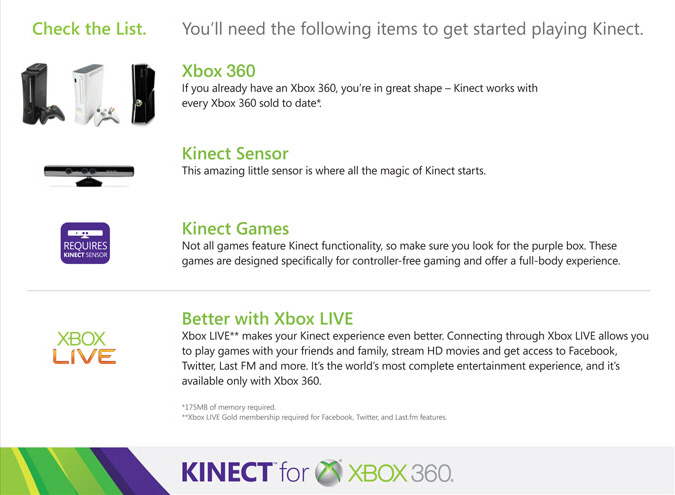 Check the List. You'll need the following items to get started playing Kinect.

Xbox 360
If you already have an Xbox 360, you're in great shape – Kinect works with every Xbox 360 sold to date*.

Kinect Sensor
This amazing little sensor is where all the magic of Kinect starts.

REQUIRES
KINECT SENSOR

Kinect Games
Not all games feature Kinect functionality, so make sure you look for the purple box. These games are designed specifically for controller-free gaming and offer a full-body experience.

XBOX
LIVE

Better with Xbox LIVE
Xbox LIVE** makes your Kinect experience even better. Connecting through Xbox LIVE allows you to play games with your friends and family, stream HD movies and get access to Facebook, Twitter, Last FM and more. It's the world's most complete entertainment experience, and it's available only with Xbox 360.

*175MB of memory required.
**Xbox LIVE Gold membership required for Facebook, Twitter, and Last.fm features.

KINECT for XBOX 360.